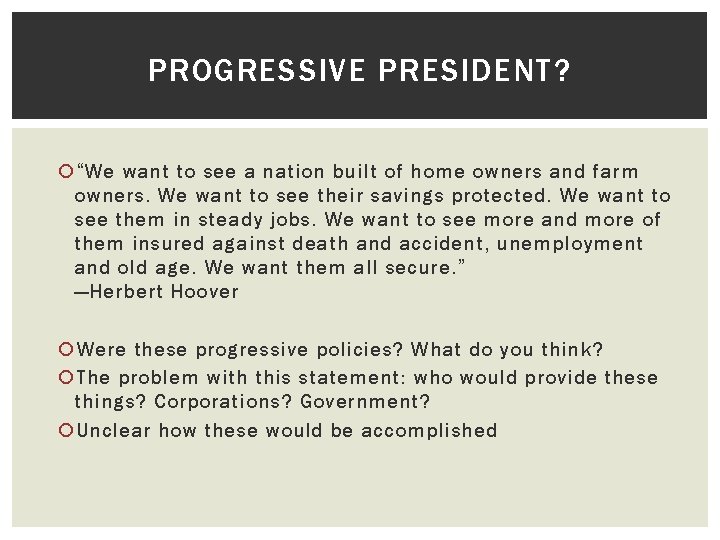 PROGRESSIVE PRESIDENT?

“We want to see a nation built of home owners and farm owners. We want to see their savings protected. We want to see them in steady jobs. We want to see more and more of them insured against death and accident, unemployment and old age. We want them all secure.”
—Herbert Hoover

Were these progressive policies? What do you think?

The problem with this statement: who would provide these things? Corporations? Government?

Unclear how these would be accomplished